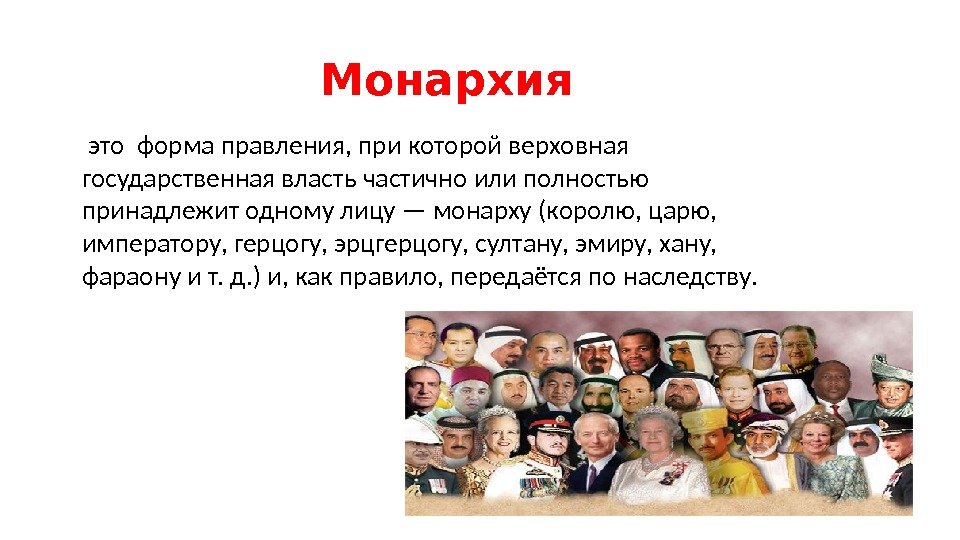 Монархия

это форма правления, при которой верховная государственная власть частично или полностью принадлежит одному лицу — монарху (королю, царю, императору, герцогу, эрцгерцогу, султану, эмиру, хану, фараону и т. д.) и, как правило, передаётся по наследству.